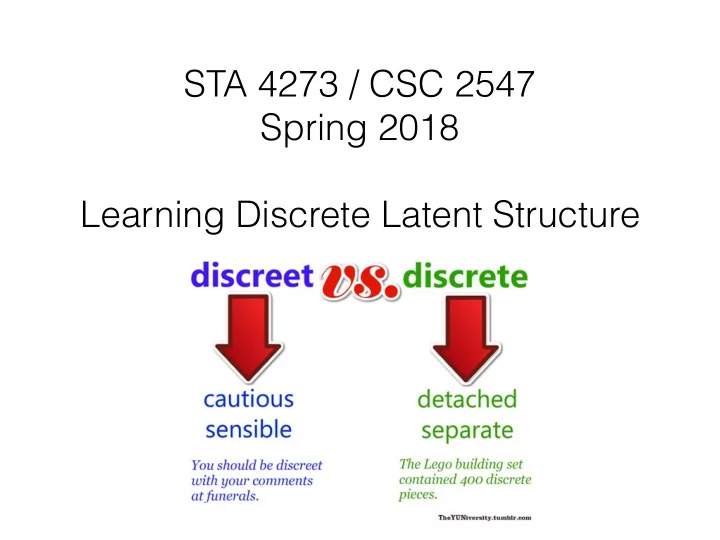 STA 4273 / CSC 2547
Spring 2018

Learning Discrete Latent Structure

discreet vs. discrete

cautious
sensible

You should be discreet with your comments at funerals.

detached
separate

The Lego building set contained 400 discrete pieces.

TheYUNiversity.tumblr.com